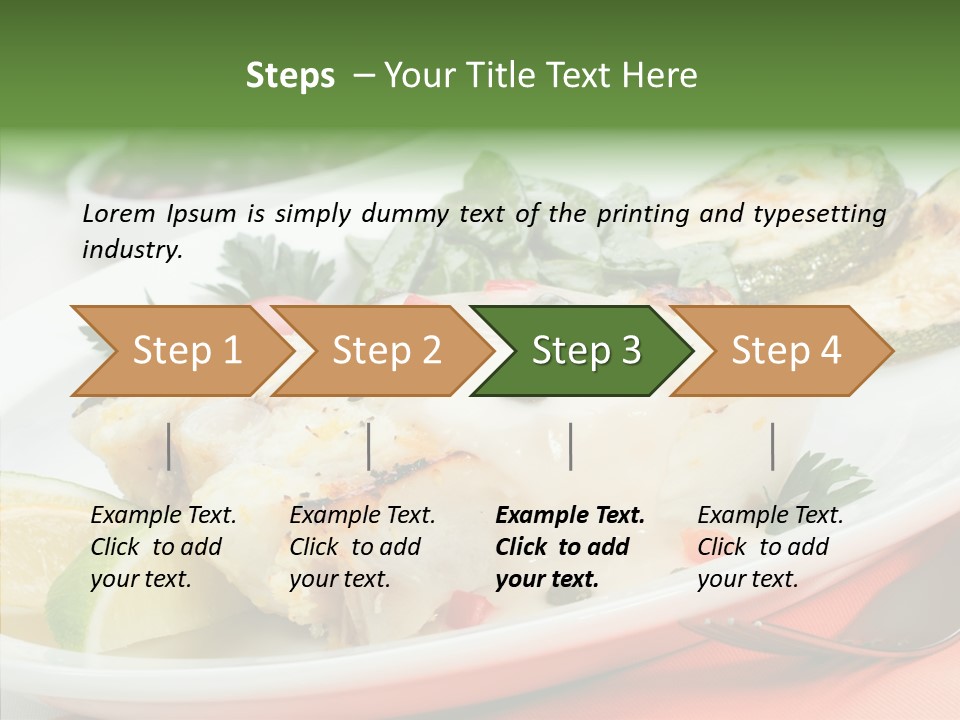 Steps – Your Title Text Here

Lorem Ipsum is simply dummy text of the printing and typesetting industry.

Step 1

Step 2

Step 3

Step 4

Example Text. Click to add your text.

Example Text. Click to add your text.

Example Text. Click to add your text.

Example Text. Click to add your text.